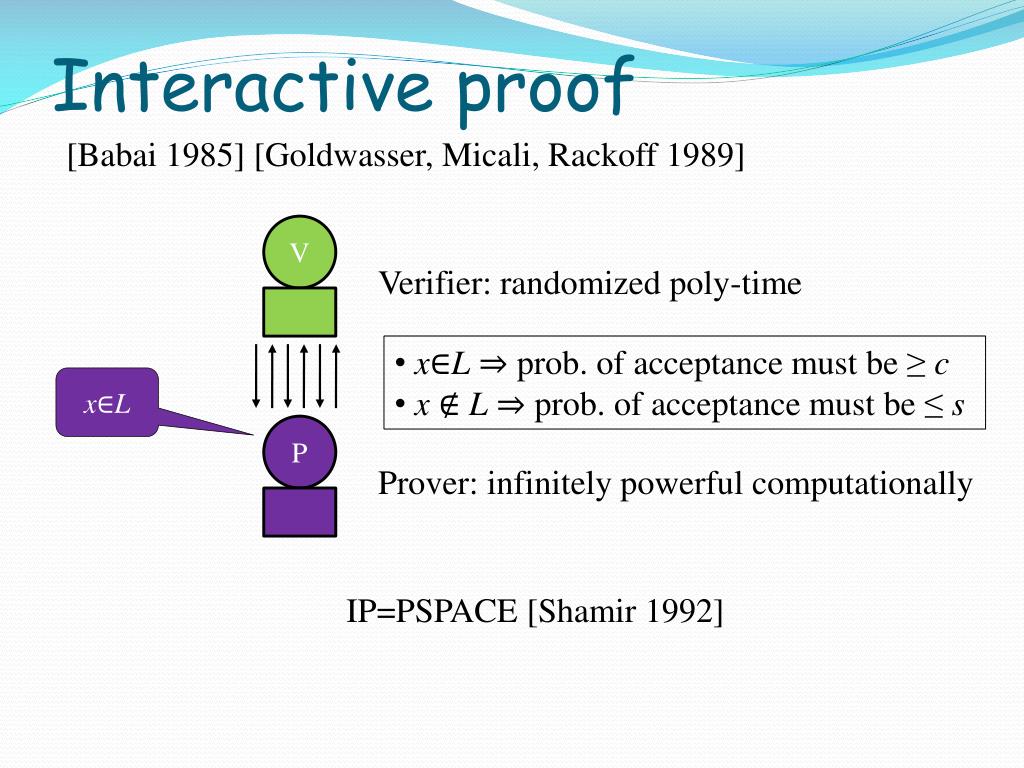 Interactive proof

[Babai 1985] [Goldwasser, Micali, Rackoff 1989]

V

Verifier: randomized poly-time

• $x \in L \Rightarrow$ prob. of acceptance must be $\geq c$
• $x \notin L \Rightarrow$ prob. of acceptance must be $\leq s$

$x \in L$

P

Prover: infinitely powerful computationally

IP=PSPACE [Shamir 1992]